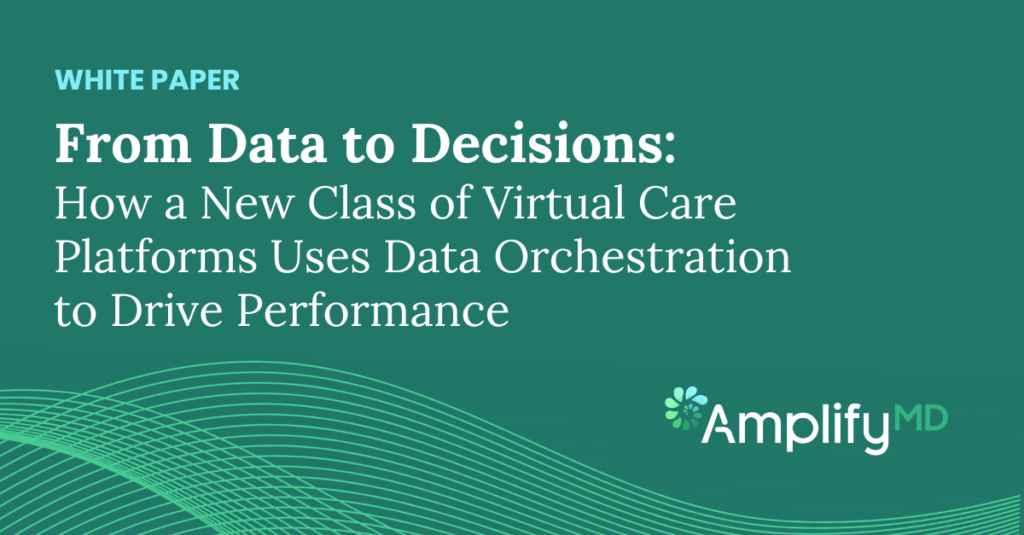 WHITE PAPER

From Data to Decisions:
How a New Class of Virtual Care Platforms Uses Data Orchestration to Drive Performance

AmplifyMD